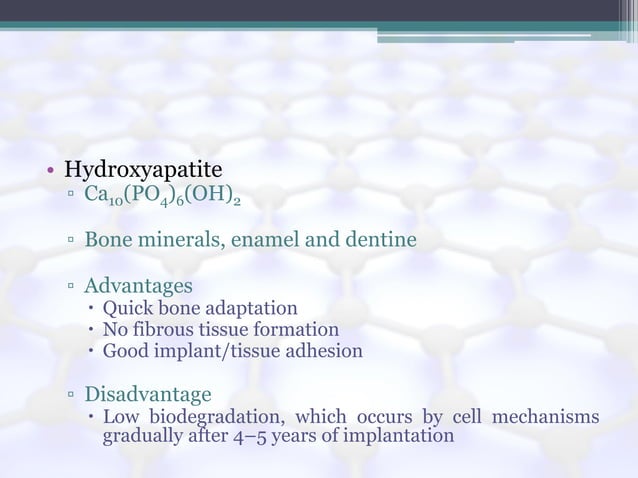 • Hydroxyapatite
▫ $Ca_{10}(PO_4)_6(OH)_2$

▫ Bone minerals, enamel and dentine

▫ Advantages
• Quick bone adaptation
• No fibrous tissue formation
• Good implant/tissue adhesion

▫ Disadvantage
• Low biodegradation, which occurs by cell mechanisms gradually after 4–5 years of implantation